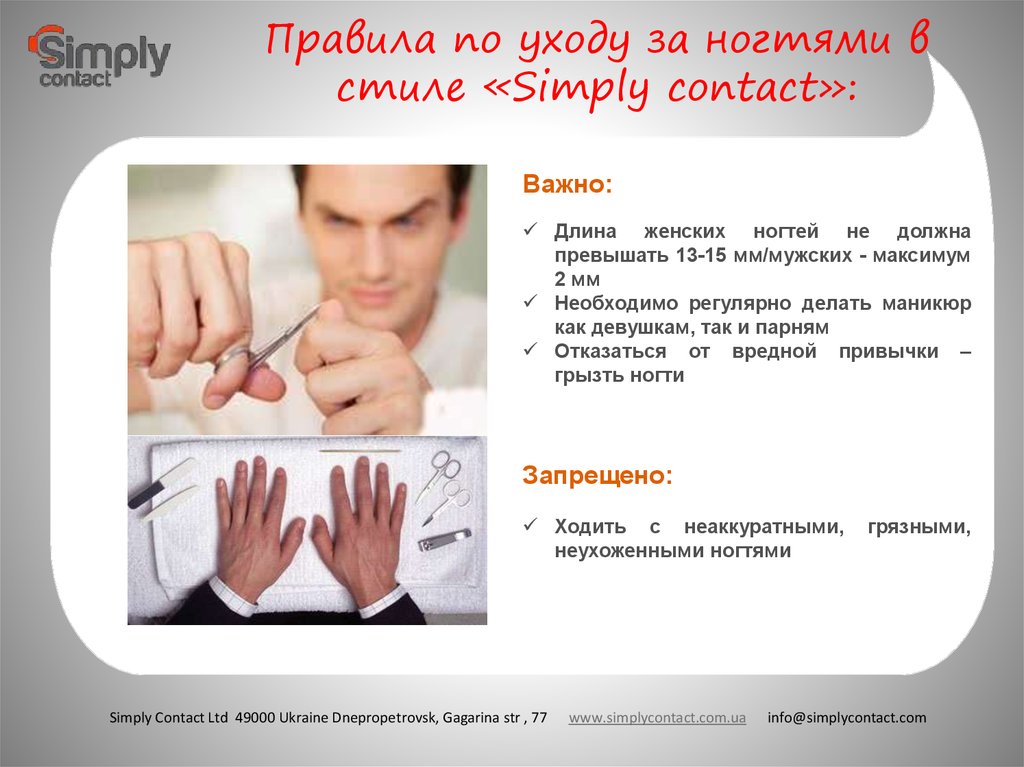 Simply contact

Правила по уходу за ногтями в стиле «Simply contact»:

Важно:

✓ Длина женских ногтей не должна превышать 13-15 мм/мужских - максимум 2 мм
✓ Необходимо регулярно делать маникюр как девушкам, так и парням
✓ Отказаться от вредной привычки – грызть ногти

Запрещено:

✓ Ходить с неаккуратными, грязными, неухоженными ногтями

Simply Contact Ltd 49000 Ukraine Dnepropetrovsk, Gagarina str , 77 www.simplycontact.com.ua info@simplycontact.com